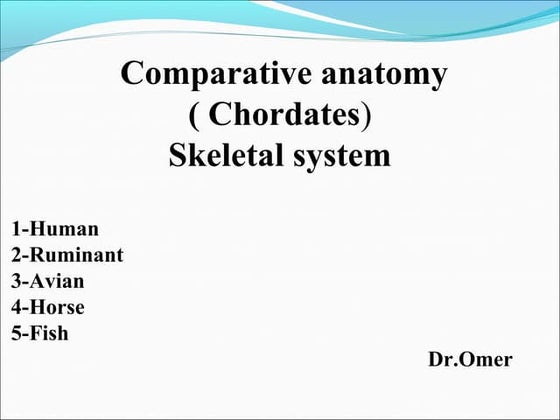 Comparative anatomy
( Chordates)
Skeletal system

1-Human
2-Ruminant
3-Avian
4-Horse
5-Fish

Dr.Omer